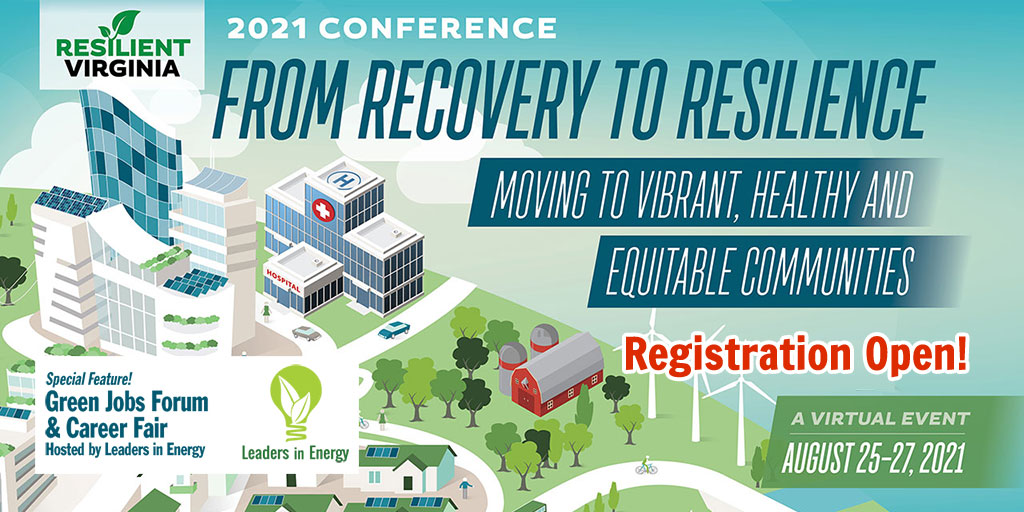 RESILIENT VIRGINIA

2021 CONFERENCE

FROM RECOVERY TO RESILIENCE

MOVING TO VIBRANT, HEALTHY AND EQUITABLE COMMUNITIES

H

HOSPITAL

Registration Open!

Special Feature!
Green Jobs Forum & Career Fair
Hosted by Leaders in Energy

Leaders in Energy

A VIRTUAL EVENT
AUGUST 25-27, 2021